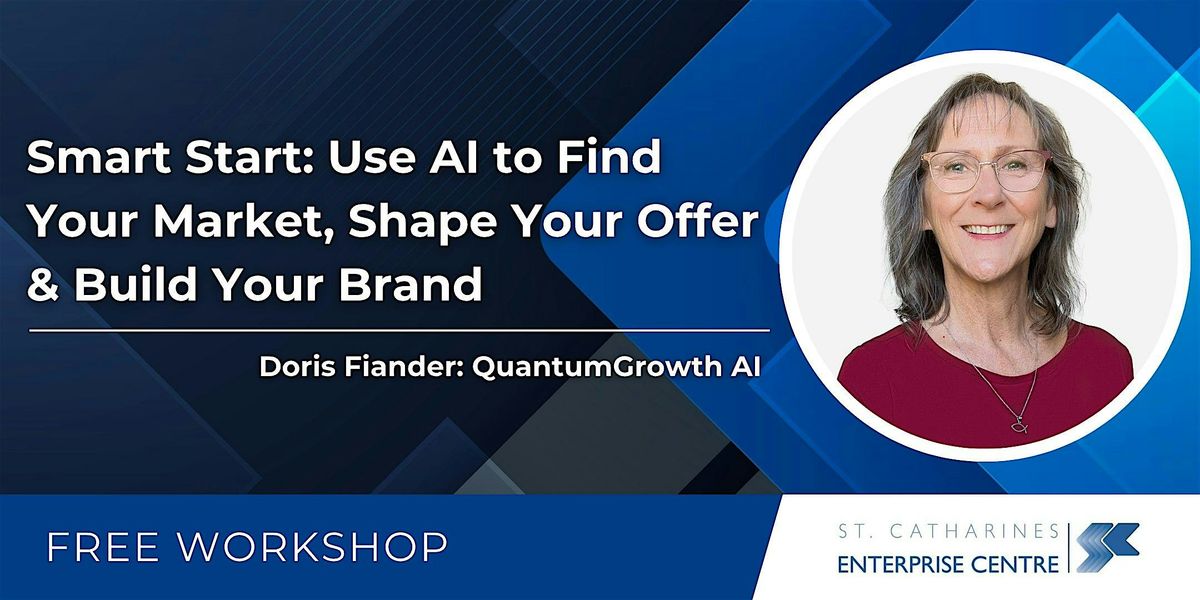 Smart Start: Use AI to Find Your Market, Shape Your Offer & Build Your Brand

Doris Fiander: QuantumGrowth AI

FREE WORKSHOP

ST. CATHARINES ENTERPRISE CENTRE